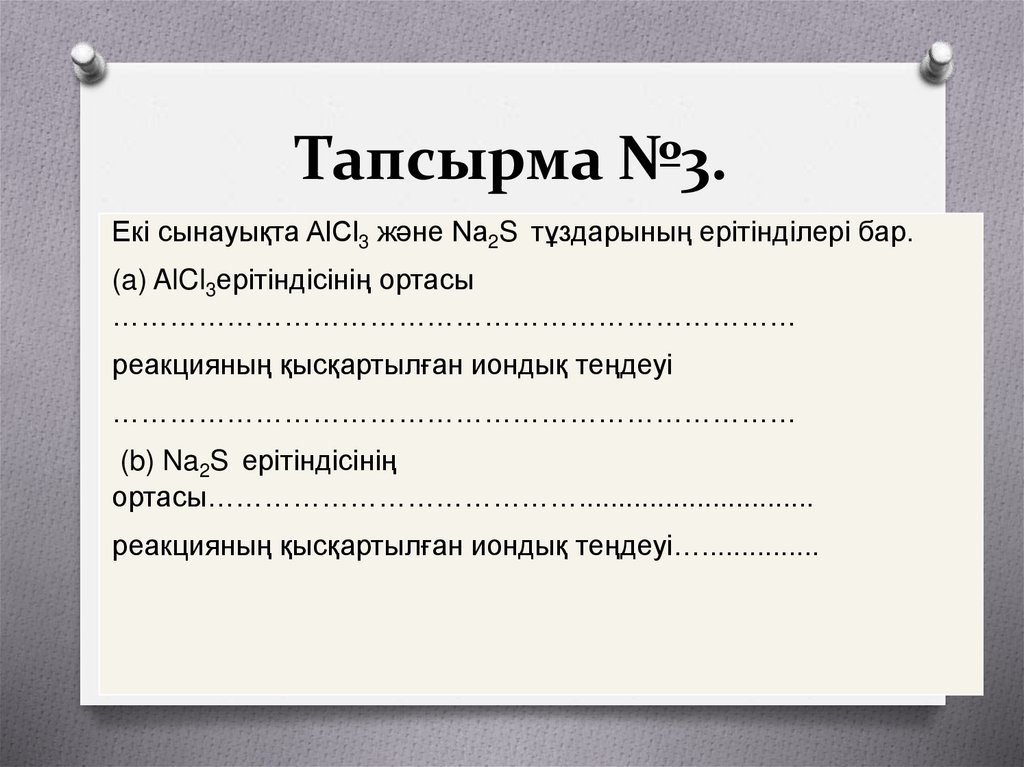 Тапсырма №3.

Екі сынауықта $AlCl_3$ және $Na_2S$ тұздарының ерітінділері бар.

(a) $AlCl_3$ерітіндісінің ортасы ………………………………………………………………

реакцияның қысқартылған иондық теңдеуі

………………………………………………………………

(b) $Na_2S$ ерітіндісінің ортасы……………………………………...........................

реакцияның қысқартылған иондық теңдеуі…...............